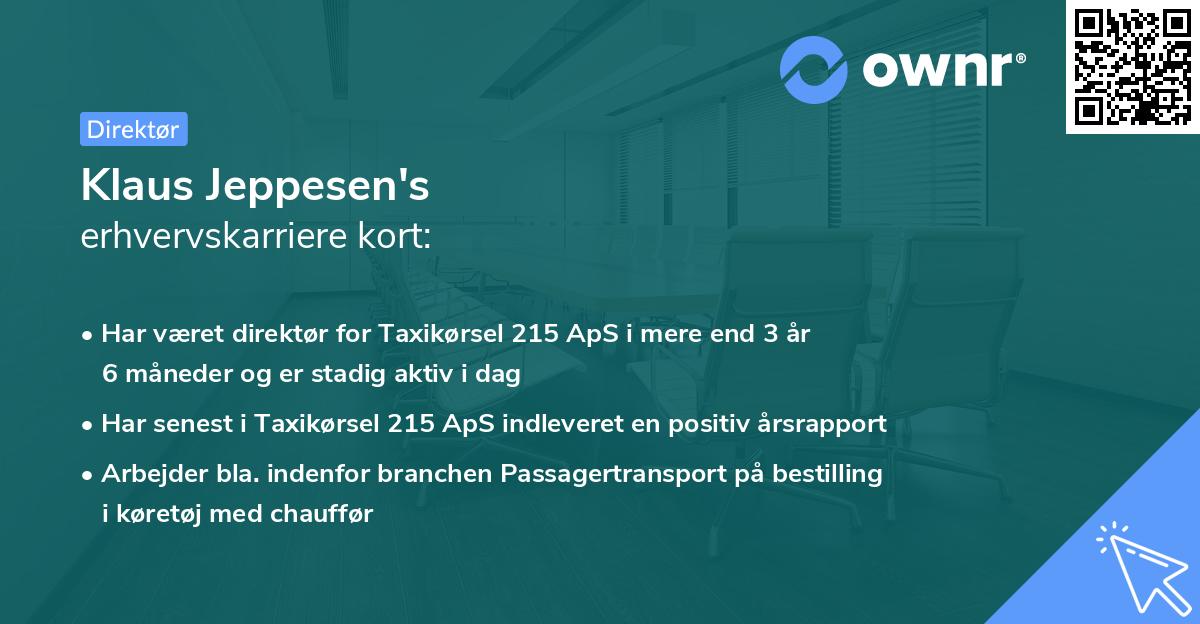 ownr®

Direktør

Klaus Jeppesen's
erhvervskarriere kort:

• Har været direktør for Taxikørsel 215 ApS i mere end 3 år 6 måneder og er stadig aktiv i dag

• Har senest i Taxikørsel 215 ApS indleveret en positiv årsrapport

• Arbejder bla. indenfor branchen Passagertransport på bestilling i køretøj med chauffør